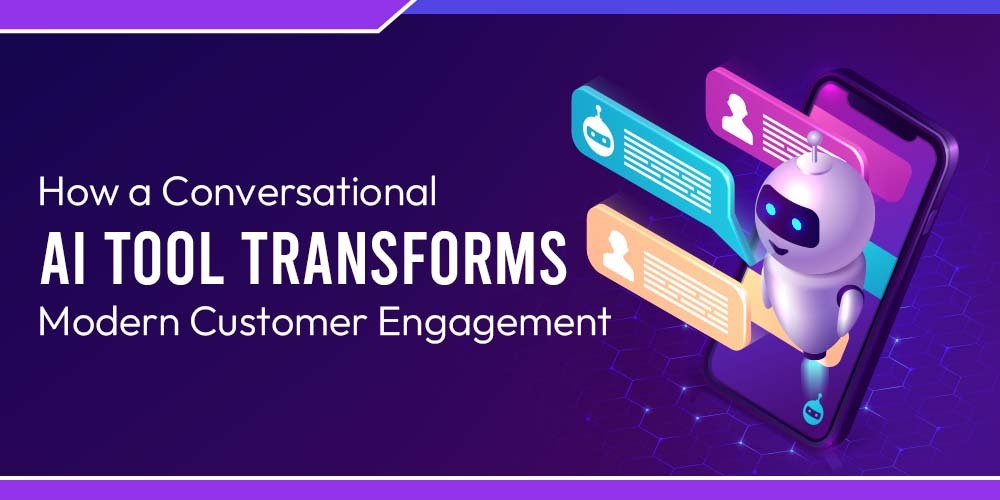 How a Conversational
AI TOOL TRANSFORMS
Modern Customer Engagement